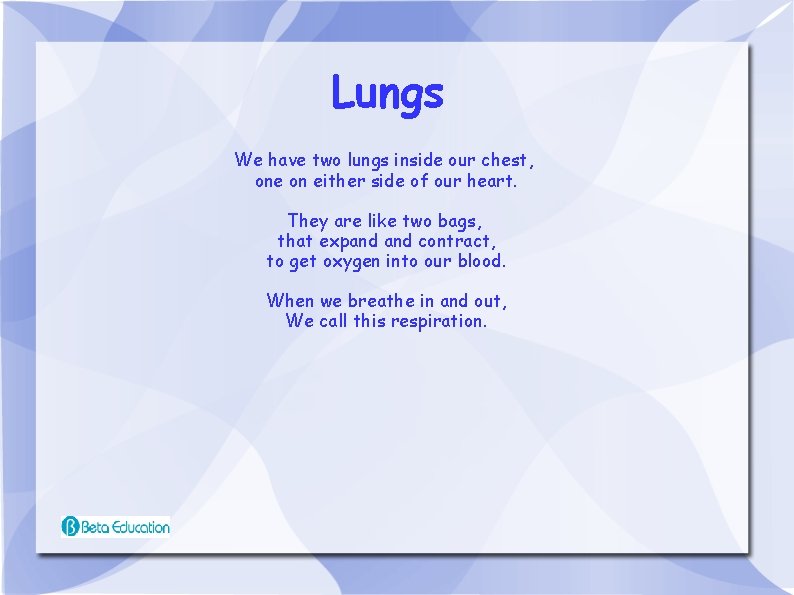 Lungs

We have two lungs inside our chest, one on either side of our heart.

They are like two bags, that expand and contract, to get oxygen into our blood.

When we breathe in and out, We call this respiration.

Beta Education